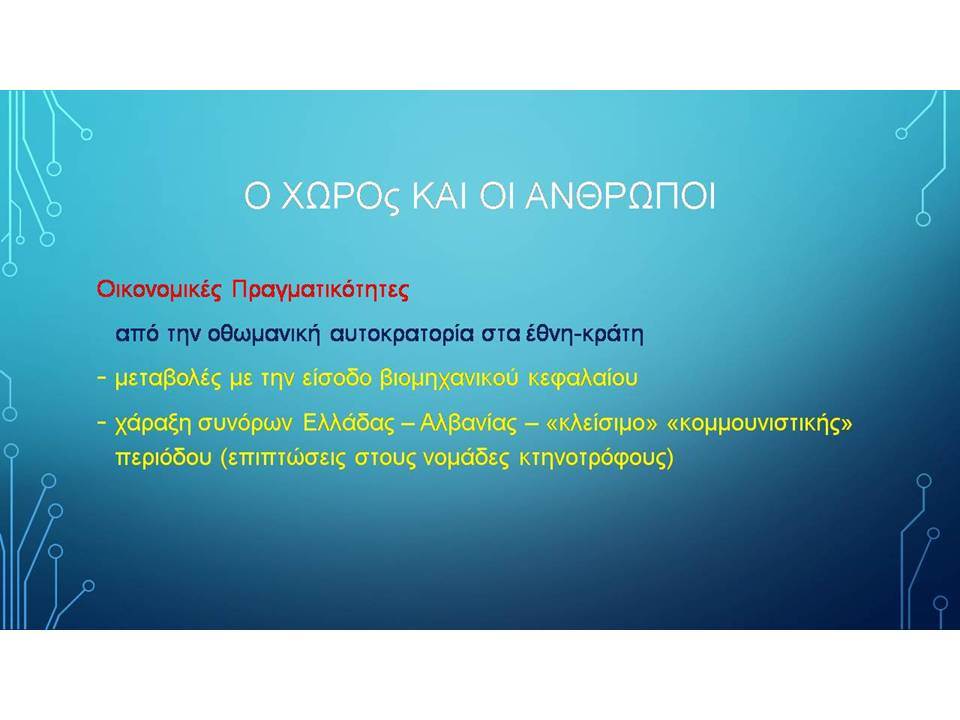 Ο ΧΩΡΟς ΚΑΙ ΟΙ ΑΝΘΡΩΠΟΙ

Οικονομικές Πραγματικότητες

από την οθωμανική αυτοκρατορία στα έθνη-κράτη

- μεταβολές με την είσοδο βιομηχανικού κεφαλαίου

- χάραξη συνόρων Ελλάδας – Αλβανίας – «κλείσιμο» «κομμουνιστικής» περιόδου (επιπτώσεις στους νομάδες κτηνοτρόφους)